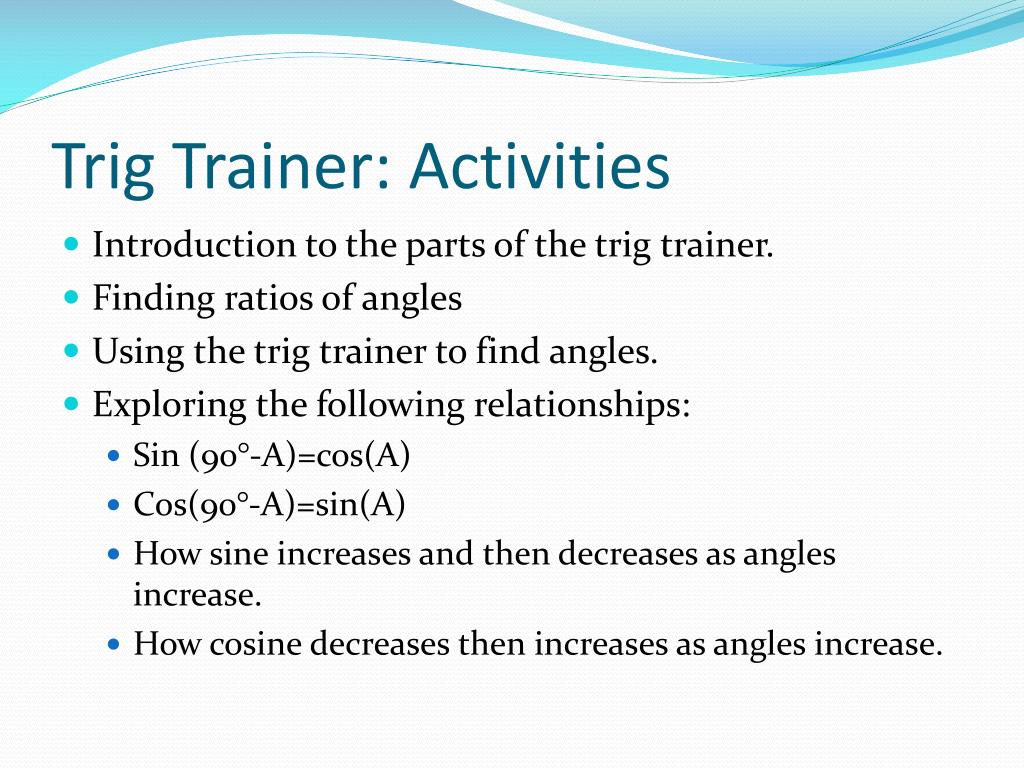 Trig Trainer: Activities

- Introduction to the parts of the trig trainer.
- Finding ratios of angles
- Using the trig trainer to find angles.
- Exploring the following relationships:
  - Sin (90°-A)=cos(A)
  - Cos(90°-A)=sin(A)
  - How sine increases and then decreases as angles increase.
  - How cosine decreases then increases as angles increase.